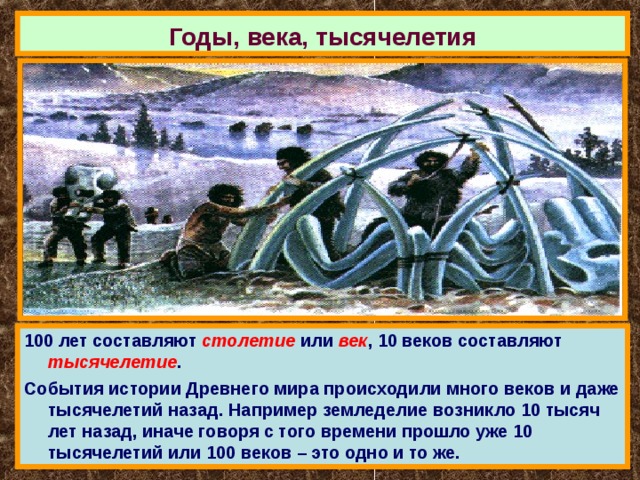 Годы, века, тысячелетия

100 лет составляют столетие или век, 10 веков составляют тысячелетие.

События истории Древнего мира происходили много веков и даже тысячелетий назад. Например земледелие возникло 10 тысяч лет назад, иначе говоря с того времени прошло уже 10 тысячелетий или 100 веков – это одно и то же.